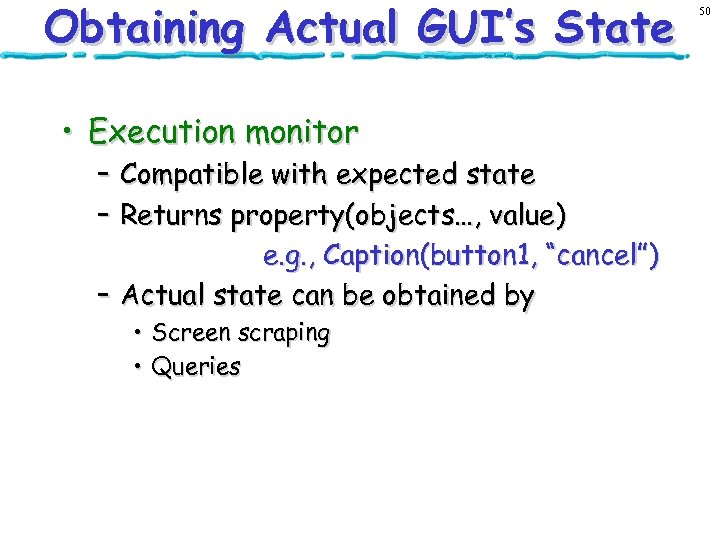 Obtaining Actual GUI's State

50

• Execution monitor
– Compatible with expected state
– Returns property(objects…, value)
e.g., Caption(button1, "cancel")
– Actual state can be obtained by
• Screen scraping
• Queries